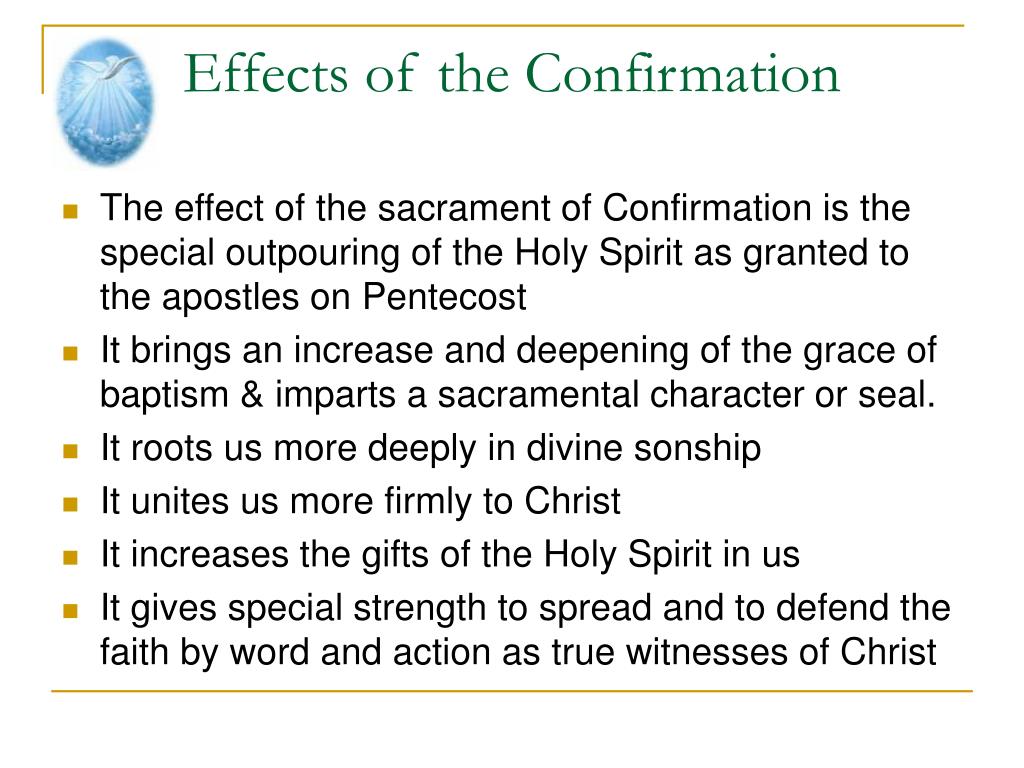 Effects of the Confirmation

- The effect of the sacrament of Confirmation is the special outpouring of the Holy Spirit as granted to the apostles on Pentecost
- It brings an increase and deepening of the grace of baptism & imparts a sacramental character or seal.
- It roots us more deeply in divine sonship
- It unites us more firmly to Christ
- It increases the gifts of the Holy Spirit in us
- It gives special strength to spread and to defend the faith by word and action as true witnesses of Christ